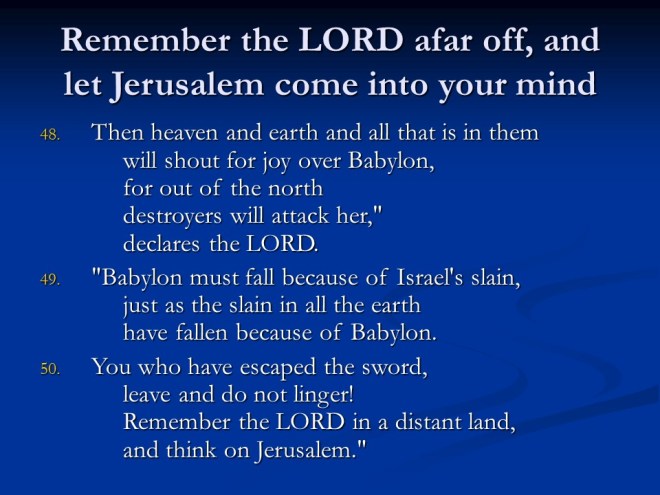 Remember the LORD afar off, and let Jerusalem come into your mind

48. Then heaven and earth and all that is in them
will shout for joy over Babylon,
for out of the north
destroyers will attack her,"
declares the LORD.

49. "Babylon must fall because of Israel's slain,
just as the slain in all the earth
have fallen because of Babylon.

50. You who have escaped the sword,
leave and do not linger!
Remember the LORD in a distant land,
and think on Jerusalem."